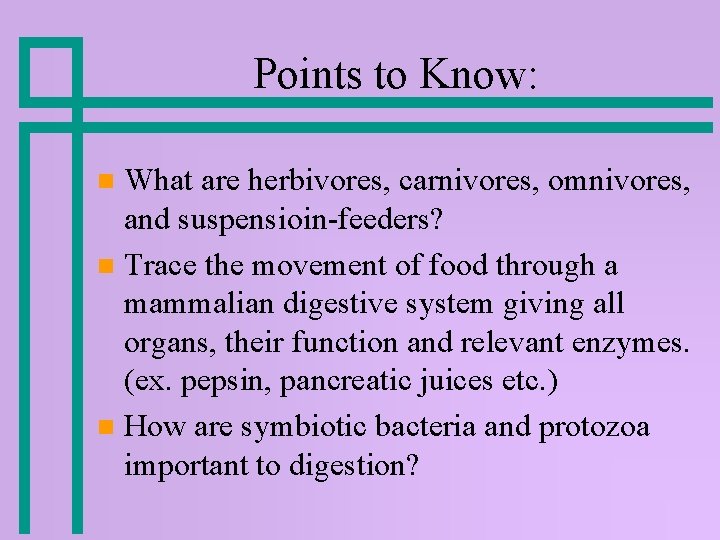 Points to Know:

What are herbivores, carnivores, omnivores, and suspensioin-feeders?

Trace the movement of food through a mammalian digestive system giving all organs, their function and relevant enzymes. (ex. pepsin, pancreatic juices etc.)

How are symbiotic bacteria and protozoa important to digestion?